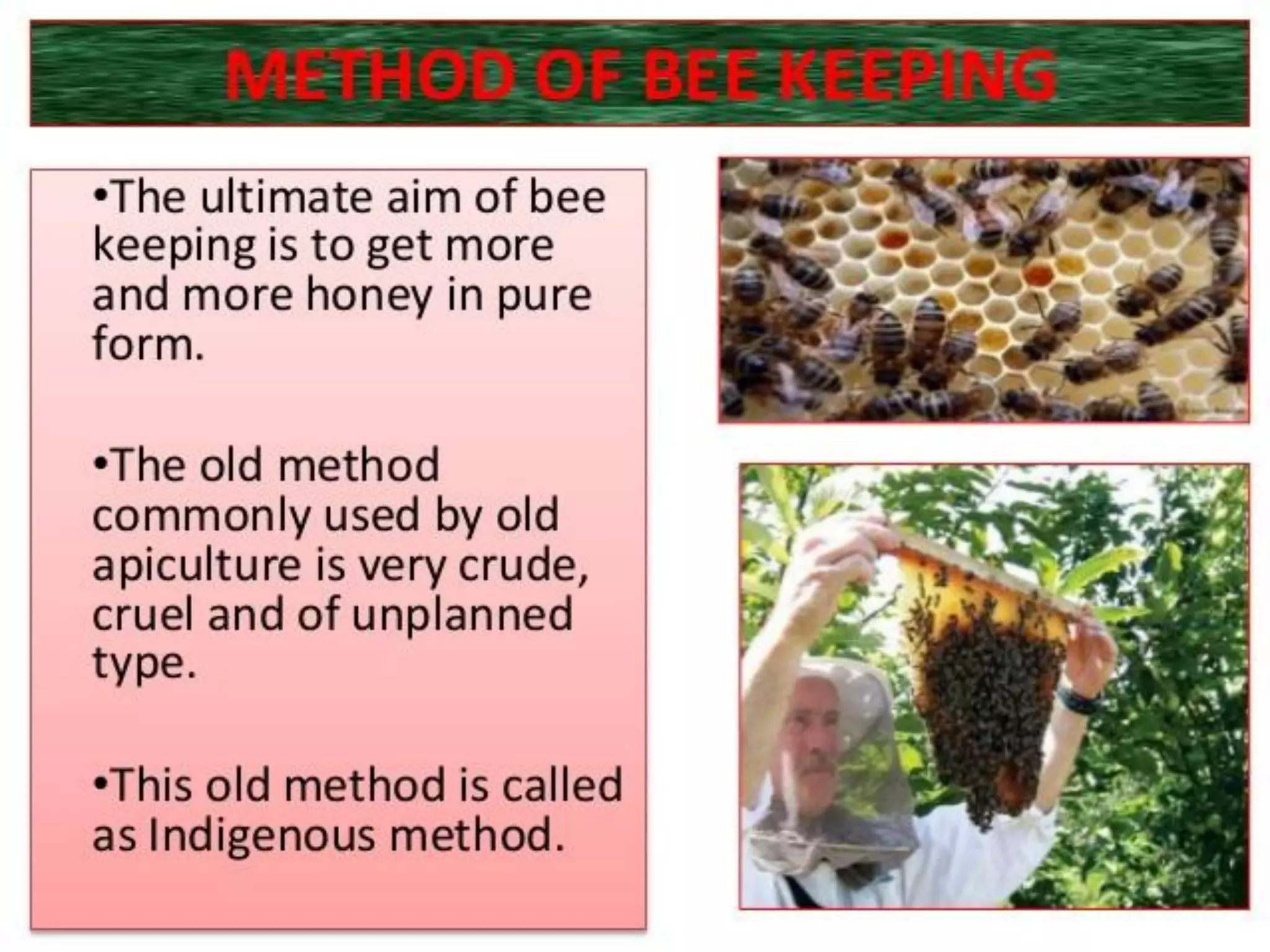 METHOD OF BEE KEEPING

•The ultimate aim of bee keeping is to get more and more honey in pure form.

•The old method commonly used by old apiculture is very crude, cruel and of unplanned type.

•This old method is called as Indigenous method.